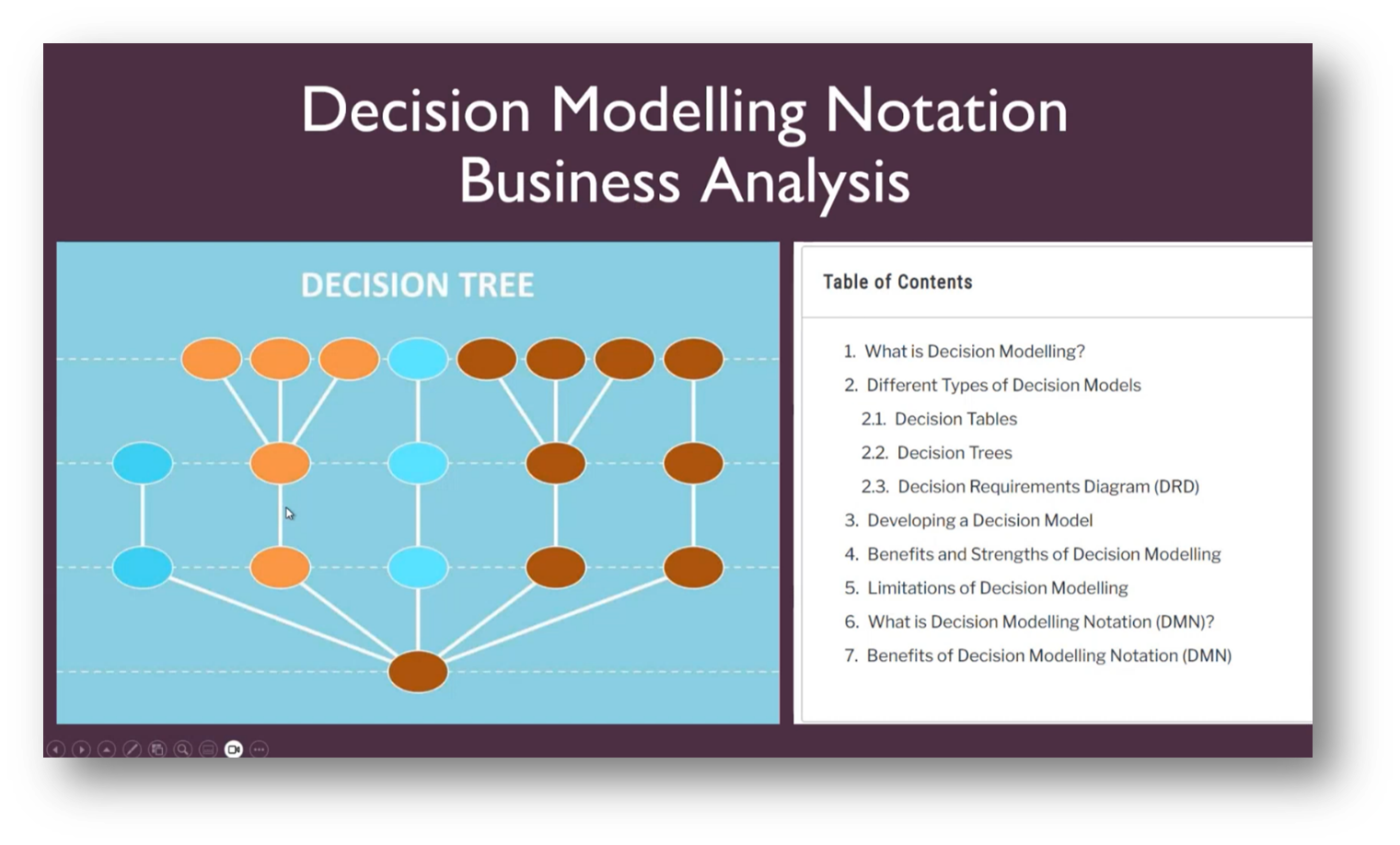 Decision Modelling Notation
Business Analysis

DECISION TREE

Table of Contents

1. What is Decision Modelling?
2. Different Types of Decision Models
2.1. Decision Tables
2.2. Decision Trees
2.3. Decision Requirements Diagram (DRD)
3. Developing a Decision Model
4. Benefits and Strengths of Decision Modelling
5. Limitations of Decision Modelling
6. What is Decision Modelling Notation (DMN)?
7. Benefits of Decision Modelling Notation (DMN)